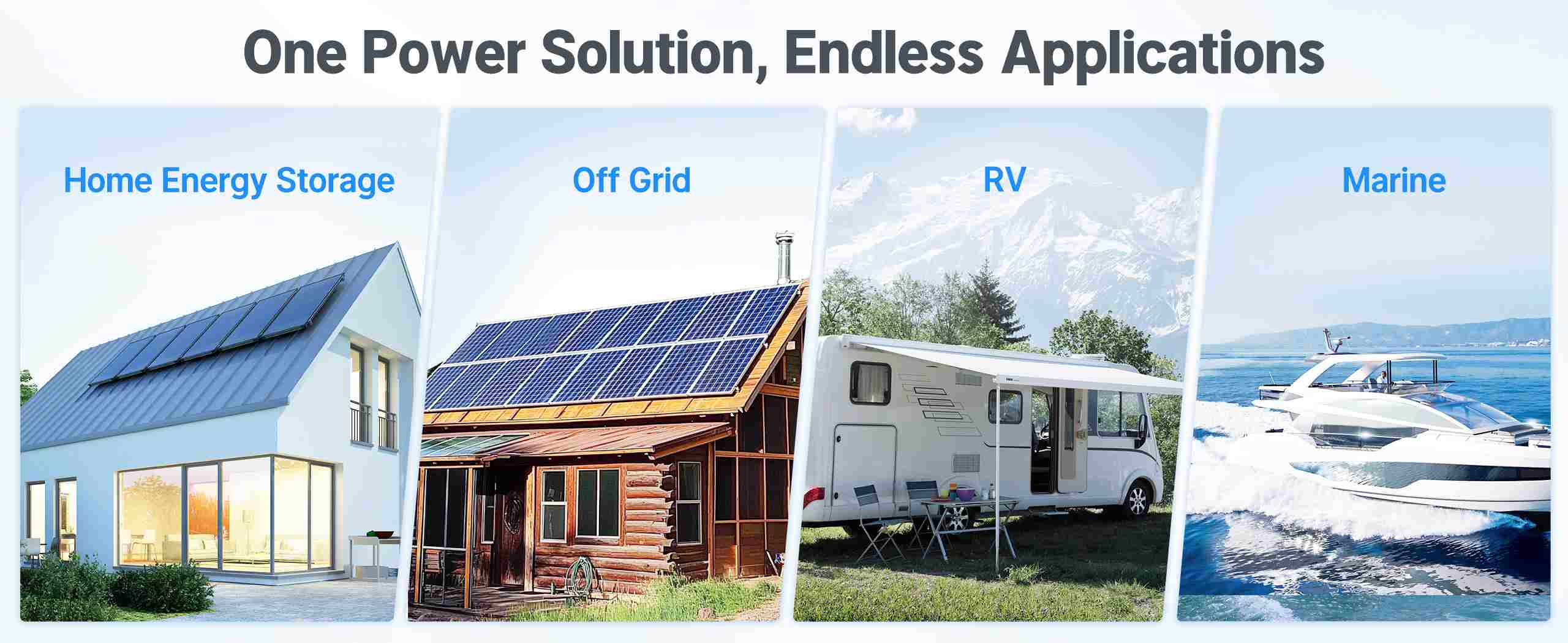 One Power Solution, Endless Applications

Home Energy Storage

Off Grid

RV

Marine